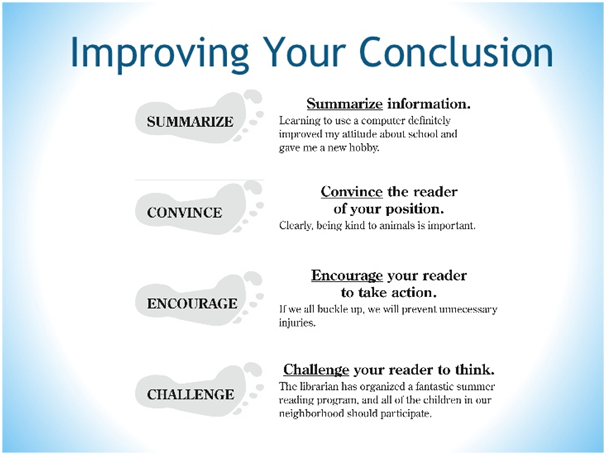 Improving Your Conclusion

SUMMARIZE

Summarize information.
Learning to use a computer definitely improved my attitude about school and gave me a new hobby.

CONVINCE

Convince the reader of your position.
Clearly, being kind to animals is important.

ENCOURAGE

Encourage your reader to take action.
If we all buckle up, we will prevent unnecessary injuries.

CHALLENGE

Challenge your reader to think.
The librarian has organized a fantastic summer reading program, and all of the children in our neighborhood should participate.